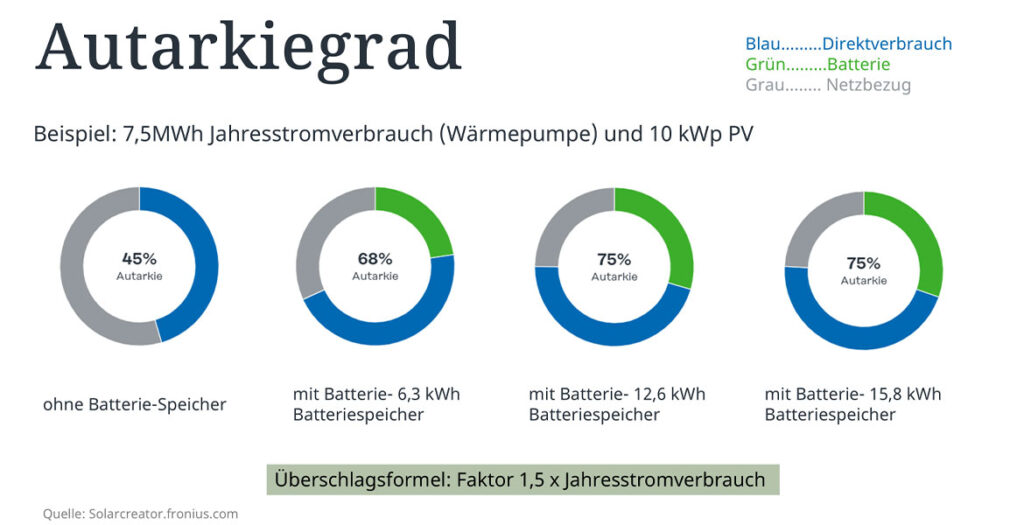 Autarkiegrad

Blau.........Direktverbrauch
Grün.........Batterie
Grau........ Netzbezug

Beispiel: 7,5MWh Jahresstromverbrauch (Wärmepumpe) und 10 kWp PV

45%
Autarkie

68%
Autarkie

75%
Autarkie

75%
Autarkie

ohne Batterie-Speicher

mit Batterie- 6,3 kWh Batteriespeicher

mit Batterie- 12,6 kWh Batteriespeicher

mit Batterie- 15,8 kWh Batteriespeicher

Überschlagsformel: Faktor 1,5 x Jahresstromverbrauch

Quelle: Solarcreator.fronius.com